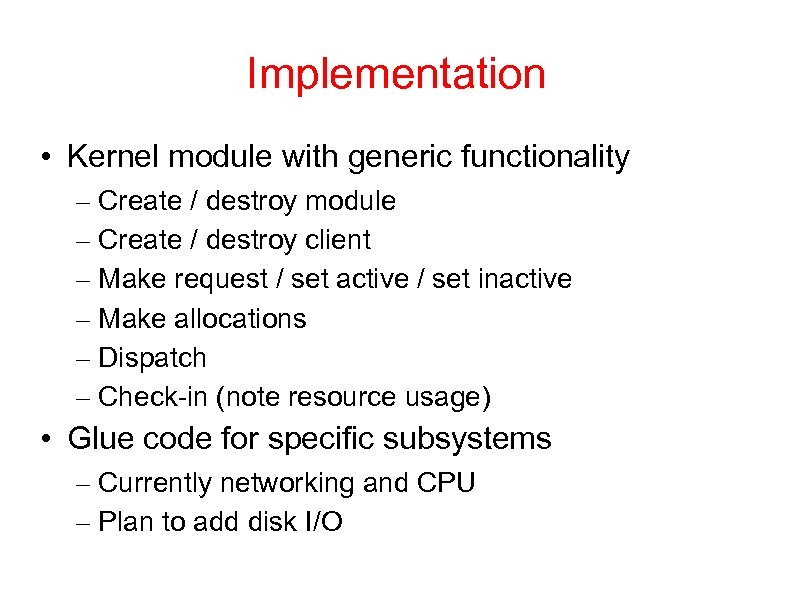 Implementation

• Kernel module with generic functionality
– Create / destroy module
– Create / destroy client
– Make request / set active / set inactive
– Make allocations
– Dispatch
– Check-in (note resource usage)

• Glue code for specific subsystems
– Currently networking and CPU
– Plan to add disk I/O